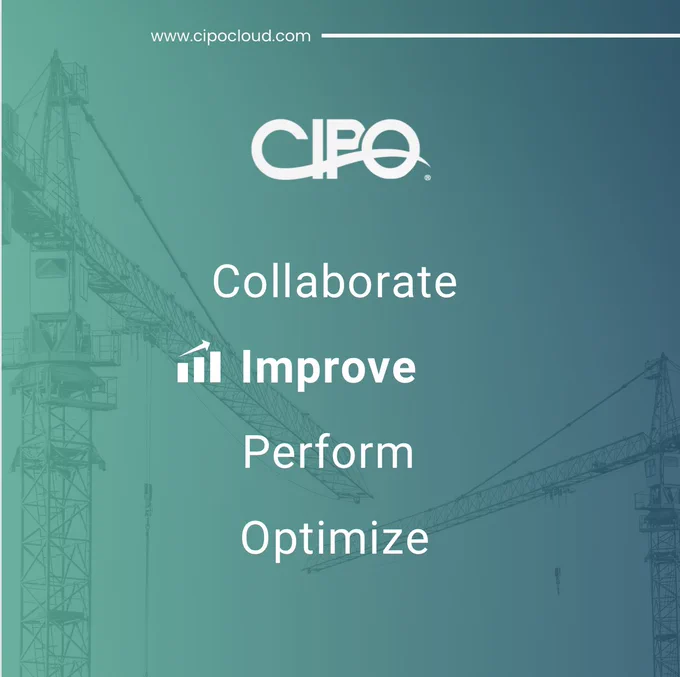 www.cipocloud.com

CIPO®

Collaborate

Improve

Perform

Optimize